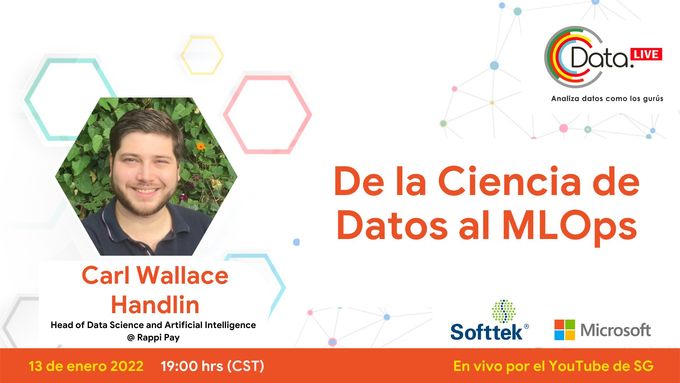 Data. LIVE
Analiza datos como los gurús

De la Ciencia de Datos al MLOps

Carl Wallace Handlin
Head of Data Science and Artificial Intelligence @ Rappi Pay

Softtek®
Microsoft

13 de enero 2022 19:00 hrs (CST)
En vivo por el YouTube de SG